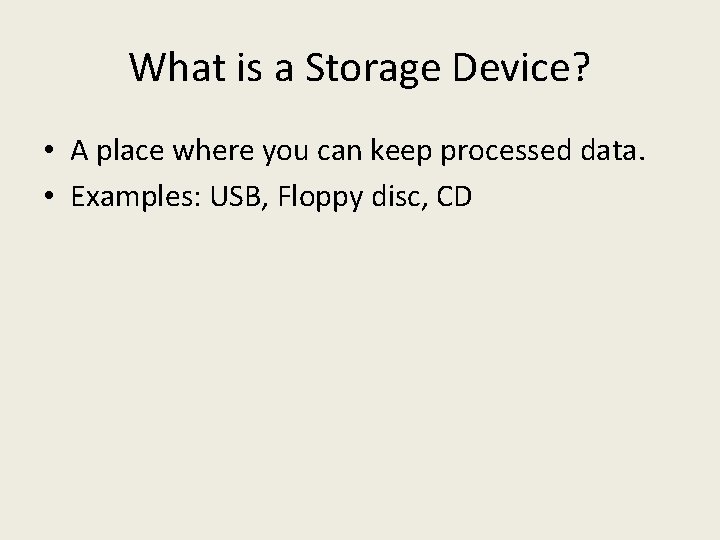 What is a Storage Device?

• A place where you can keep processed data.
• Examples: USB, Floppy disc, CD